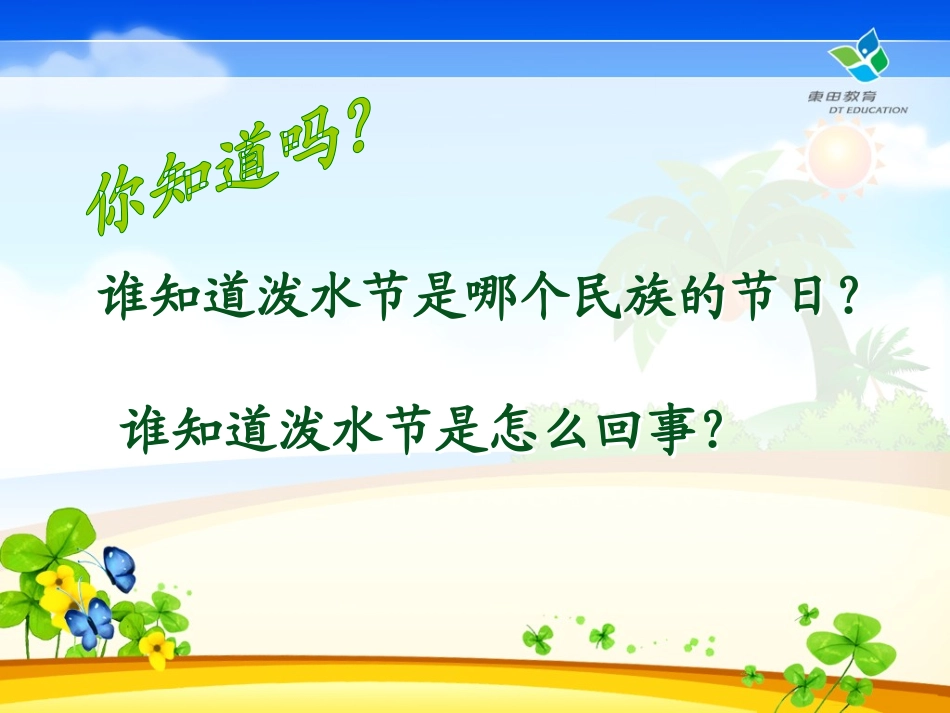 東田教育
DT EDUCATION

你知道吗?

谁知道泼水节是哪个民族的节日?

谁知道泼水节是怎么回事?